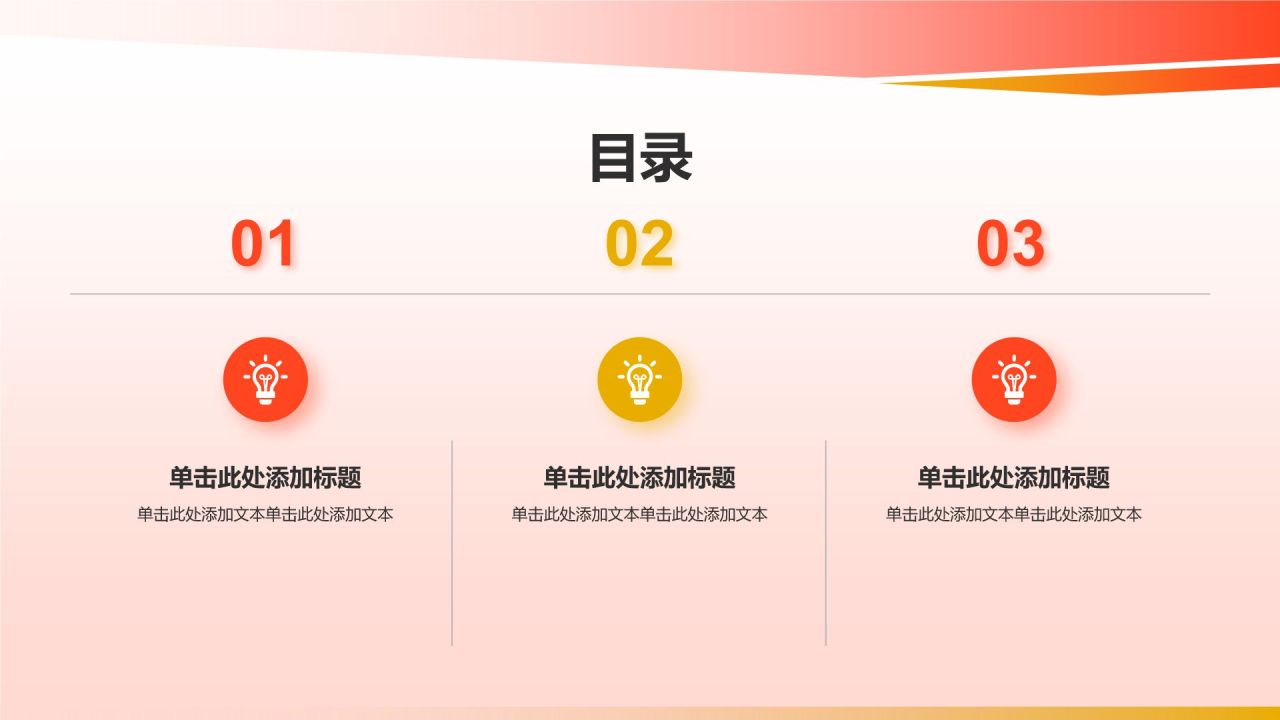 目录

01

单击此处添加标题

单击此处添加文本单击此处添加文本

02

单击此处添加标题

单击此处添加文本单击此处添加文本

03

单击此处添加标题

单击此处添加文本单击此处添加文本